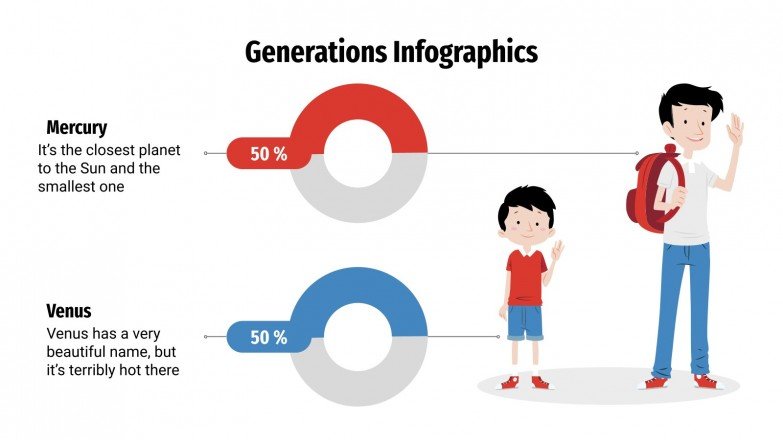 Generations Infographics

Mercury
It's the closest planet to the Sun and the smallest one

50 %

Venus
Venus has a very beautiful name, but it's terribly hot there

50 %